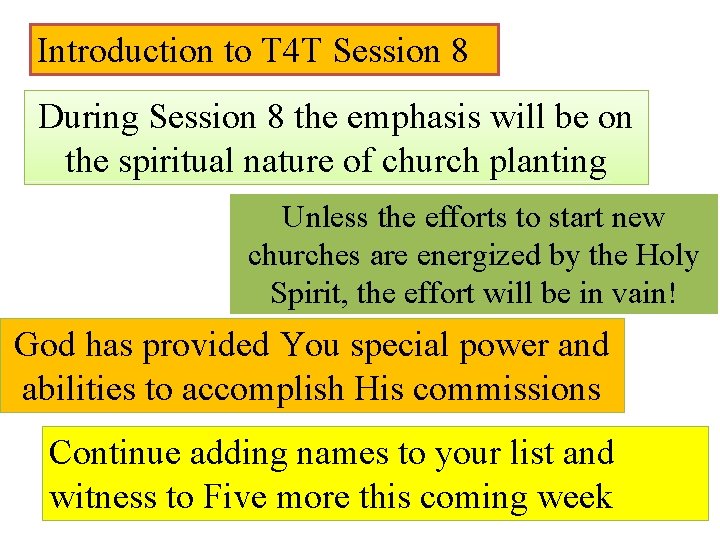 Introduction to T4T Session 8

During Session 8 the emphasis will be on the spiritual nature of church planting

Unless the efforts to start new churches are energized by the Holy Spirit, the effort will be in vain!

God has provided You special power and abilities to accomplish His commissions

Continue adding names to your list and witness to Five more this coming week